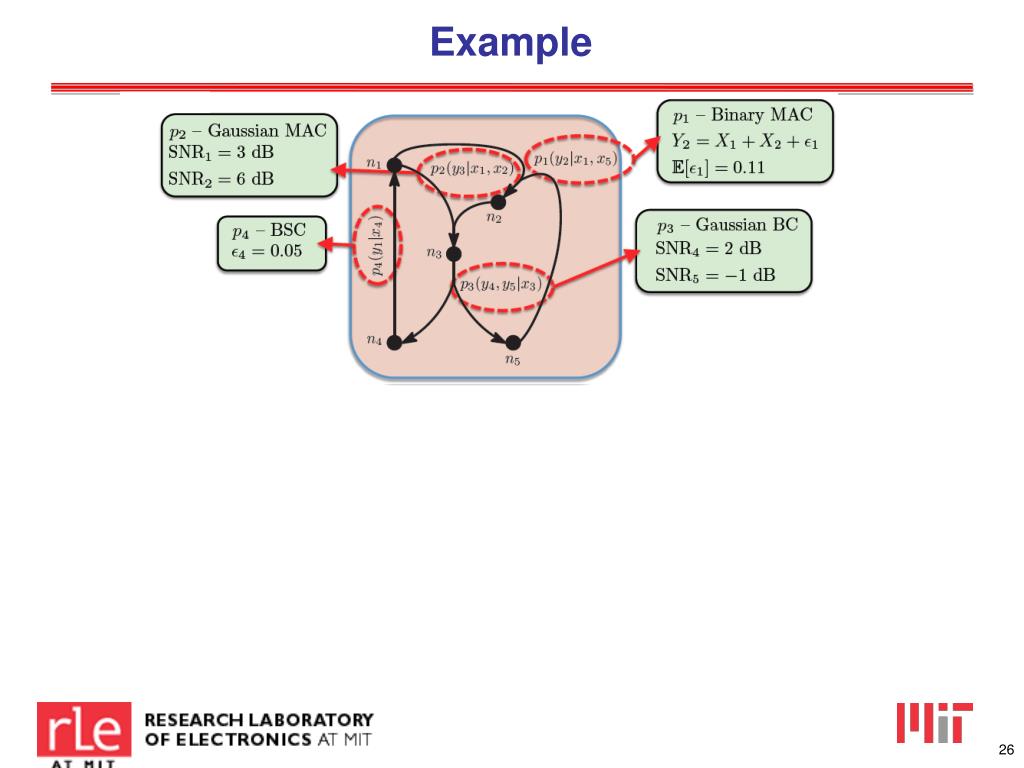 Example

$p_2$ – Gaussian MAC
$\text{SNR}_1 = 3$ dB
$\text{SNR}_2 = 6$ dB

$p_4$ – BSC
$\epsilon_4 = 0.05$

$n_1$
$p_2(y_3|x_1, x_2)$
$p_1(y_2|x_1, x_5)$
$n_2$
$p_4(y_1|x_4)$
$n_3$
$p_3(y_4, y_5|x_3)$
$n_4$
$n_5$

$p_1$ – Binary MAC
$Y_2 = X_1 + X_2 + \epsilon_1$
$\mathbb{E}[\epsilon_1] = 0.11$

$p_3$ – Gaussian BC
$\text{SNR}_4 = 2$ dB
$\text{SNR}_5 = -1$ dB

rle AT MIT
RESEARCH LABORATORY OF ELECTRONICS AT MIT

MIT

26